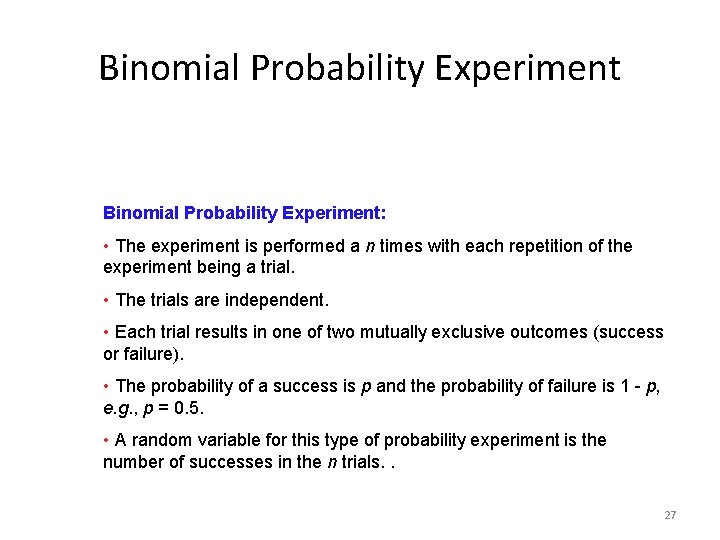 Binomial Probability Experiment

Binomial Probability Experiment:

• The experiment is performed a $n$ times with each repetition of the experiment being a trial.

• The trials are independent.

• Each trial results in one of two mutually exclusive outcomes (success or failure).

• The probability of a success is $p$ and the probability of failure is $1 - p$, e.g., $p = 0.5$.

• A random variable for this type of probability experiment is the number of successes in the $n$ trials. .

27